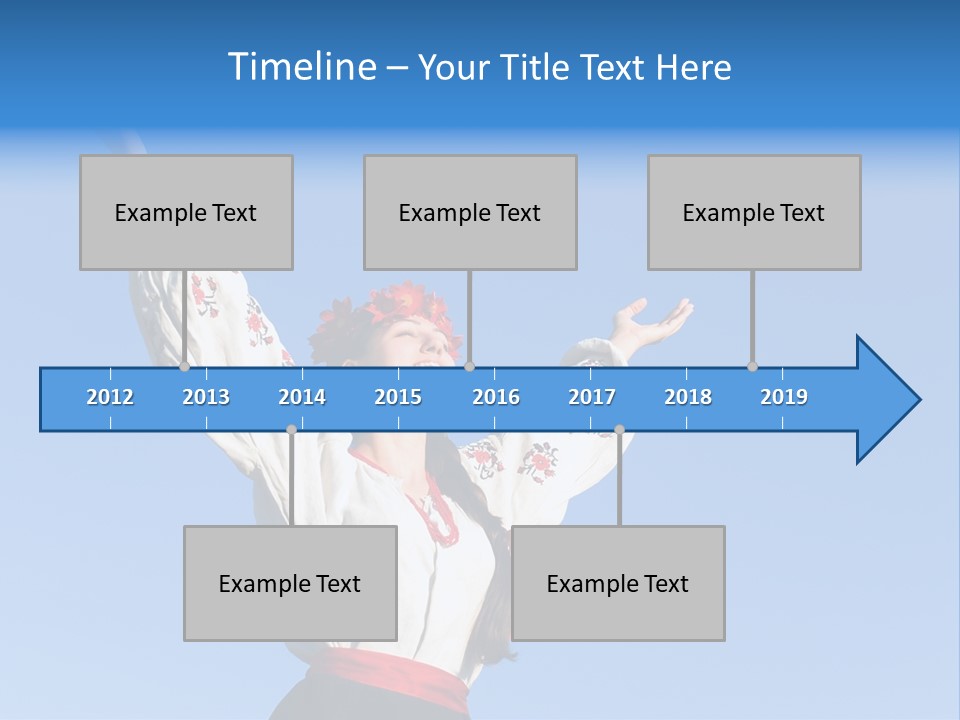 Timeline – Your Title Text Here

Example Text

Example Text

Example Text

2012
2013
2014
2015
2016
2017
2018
2019

Example Text

Example Text